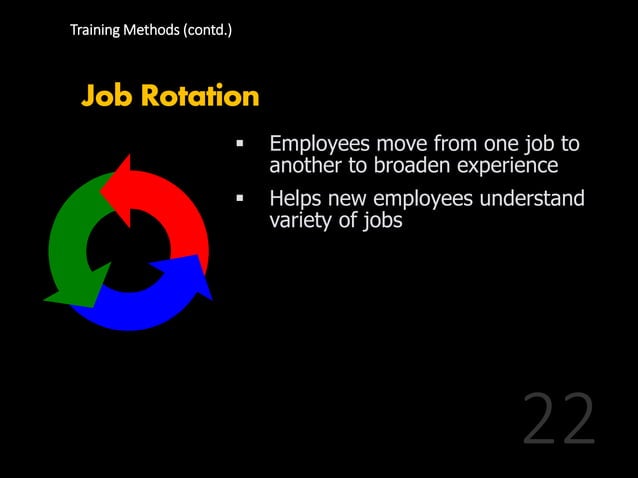 Training Methods (contd.)

Job Rotation

▪ Employees move from one job to another to broaden experience

▪ Helps new employees understand variety of jobs

22